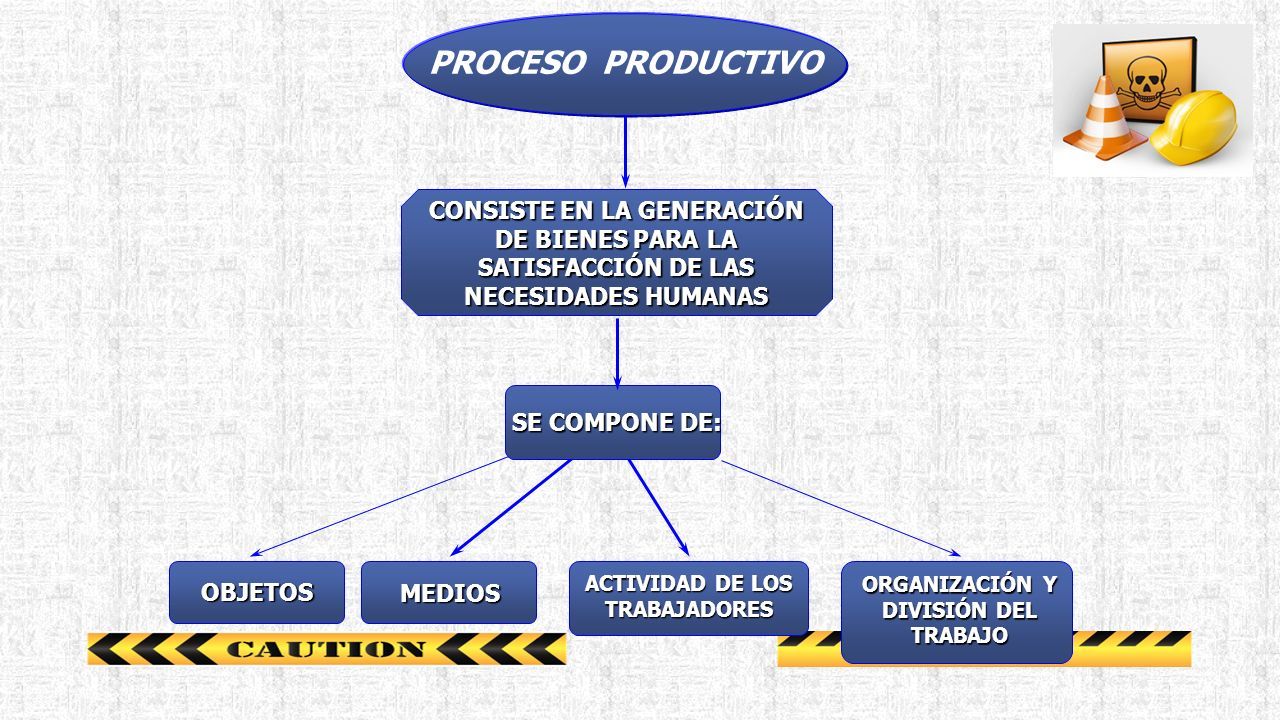 PROCESO PRODUCTIVO

CONSISTE EN LA GENERACIÓN DE BIENES PARA LA SATISFACCIÓN DE LAS NECESIDADES HUMANAS

SE COMPONE DE:

OBJETOS

MEDIOS

ACTIVIDAD DE LOS TRABAJADORES

ORGANIZACIÓN Y DIVISIÓN DEL TRABAJO

CAUTION